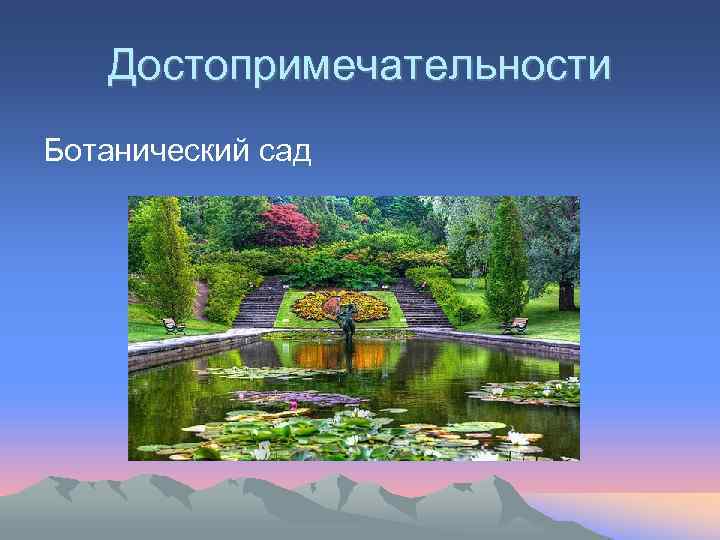 Достопримечательности

Ботанический сад